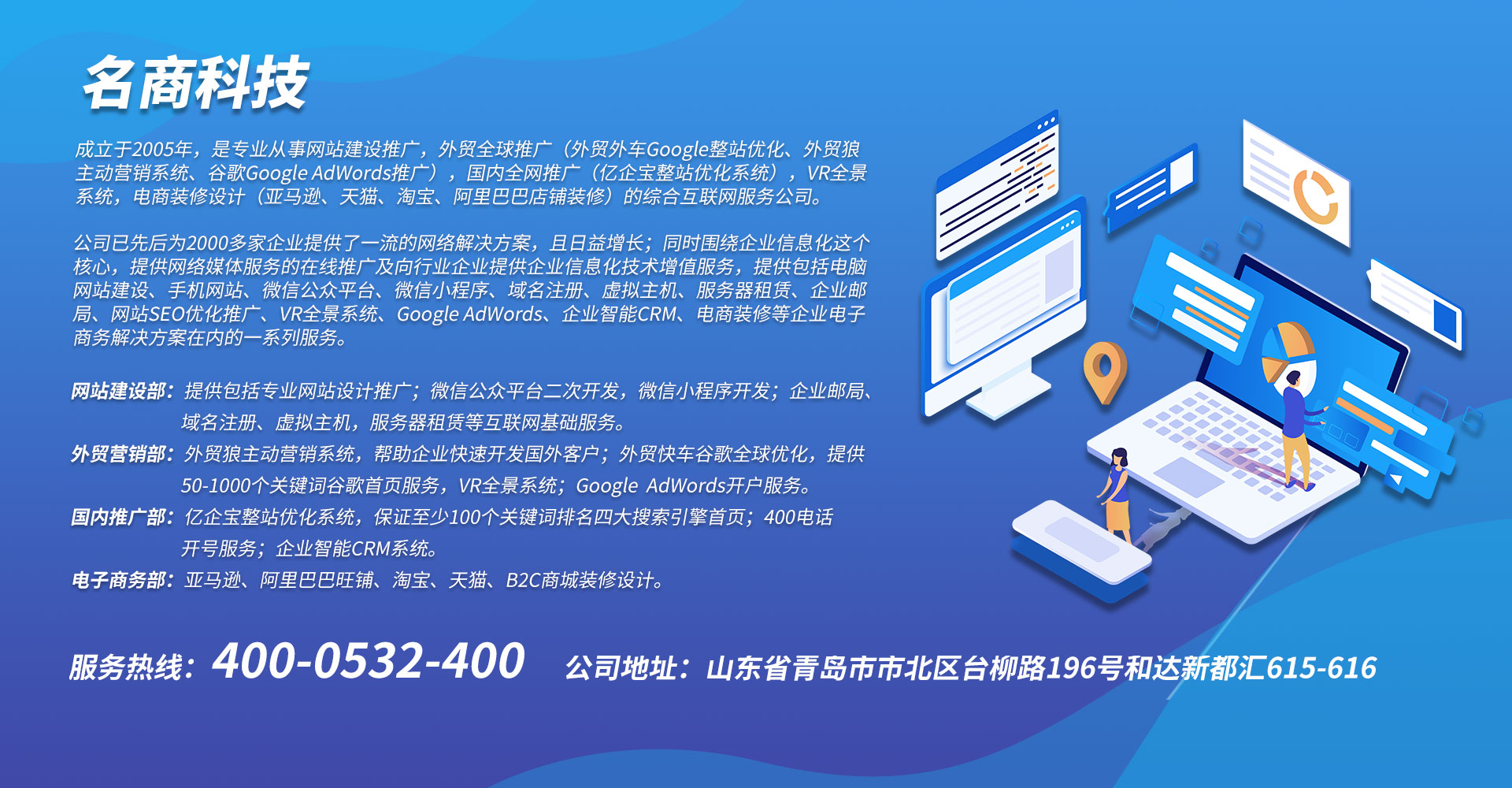 名商科技

成立于2005年，是专业从事网站建设推广，外贸全球推广（外贸外车Google整站优化、外贸狼主动营销系统、谷歌Google AdWords推广），国内全网推广（亿企宝整站优化系统），VR全景系统，电商装修设计（亚马逊、天猫、淘宝、阿里巴巴店铺装修）的综合互联网服务公司。

公司已先后为2000多家企业提供了一流的网络解决方案，且日益增长；同时围绕企业信息化这个核心，提供网络媒体服务的在线推广及向行业企业提供企业信息化技术增值服务，提供包括电脑网站建设、手机网站、微信公众平台、微信小程序、域名注册、虚拟主机、服务器租赁、企业邮局、网站SEO优化推广、VR全景系统、Google AdWords、企业智能CRM、电商装修等企业电子商务解决方案在内的一系列服务。

网站建设部：提供包括专业网站设计推广；微信公众平台二次开发，微信小程序开发；企业邮局、域名注册、虚拟主机，服务器租赁等互联网基础服务。
外贸营销部：外贸狼主动营销系统，帮助企业快速开发国外客户；外贸快车谷歌全球优化，提供50-1000个关键词谷歌首页服务，VR全景系统；Google AdWords开户服务。
国内推广部：亿企宝整站优化系统，保证至少100个关键词排名四大搜索引擎首页；400电话开号服务；企业智能CRM系统。
电子商务部：亚马逊、阿里巴巴旺铺、淘宝、天猫、B2C商城装修设计。

服务热线：400-0532-400 公司地址：山东省青岛市市北区台柳路196号和达新都汇615-616